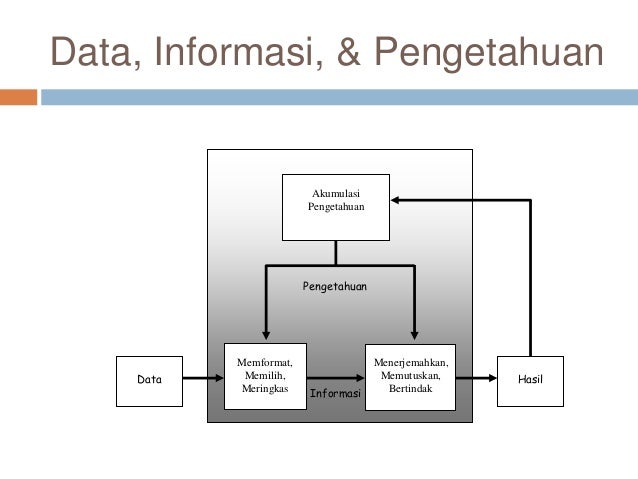 Data, Informasi, & Pengetahuan

Akumulasi Pengetahuan

Pengetahuan

Data

Memformat, Memilih, Meringkas

Informasi

Menerjemahkan, Memutuskan, Bertindak

Hasil